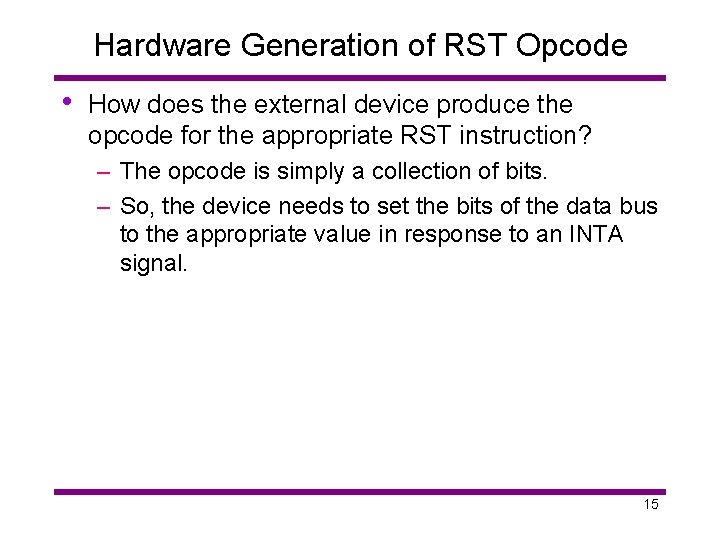 Hardware Generation of RST Opcode

• How does the external device produce the opcode for the appropriate RST instruction?

– The opcode is simply a collection of bits.

– So, the device needs to set the bits of the data bus to the appropriate value in response to an INTA signal.

15